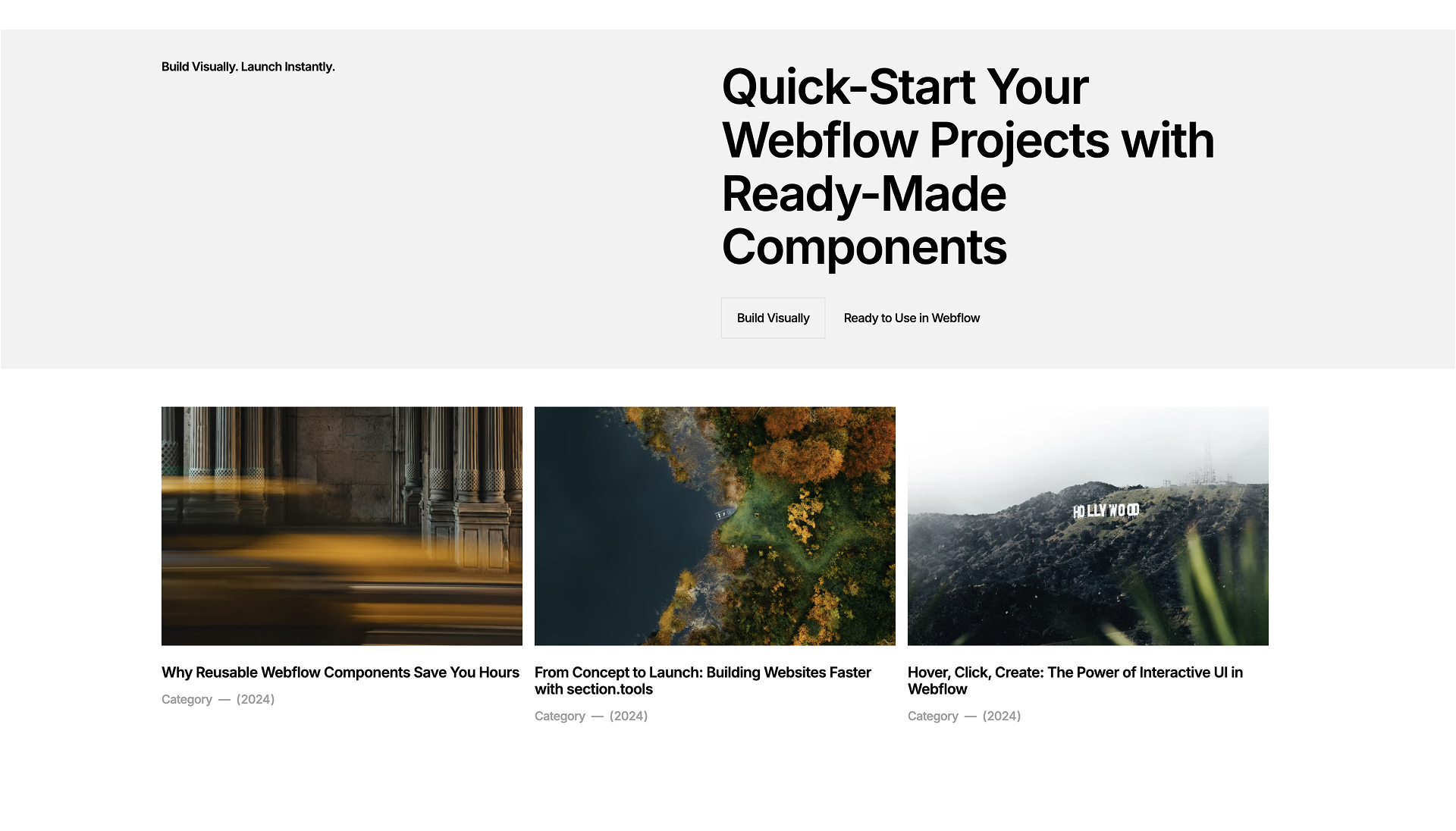 Build Visually. Launch Instantly.

Quick-Start Your Webflow Projects with Ready-Made Components

Build Visually

Ready to Use in Webflow

Why Reusable Webflow Components Save You Hours

Category — (2024)

From Concept to Launch: Building Websites Faster with section.tools

Category — (2024)

HOLLYWOOD

Hover, Click, Create: The Power of Interactive UI in Webflow

Category — (2024)